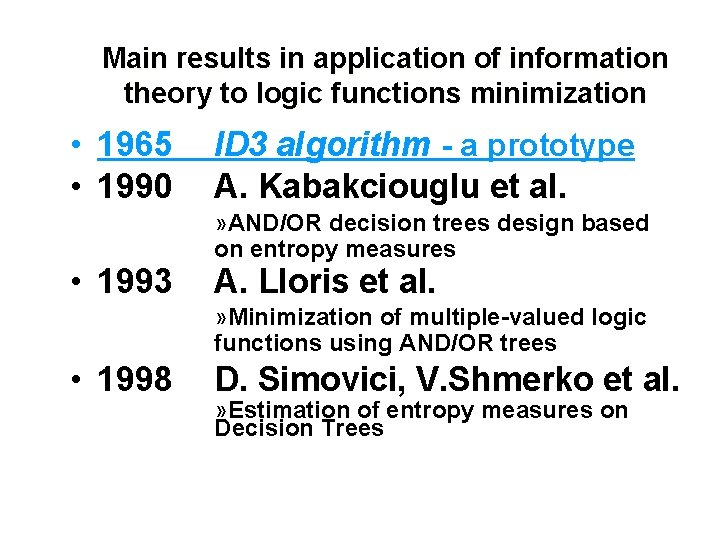 Main results in application of information theory to logic functions minimization

• 1965 ID3 algorithm - a prototype
• 1990 A. Kabakciouglu et al.
»AND/OR decision trees design based on entropy measures
• 1993 A. Lloris et al.
»Minimization of multiple-valued logic functions using AND/OR trees
• 1998 D. Simovici, V.Shmerko et al.
»Estimation of entropy measures on Decision Trees